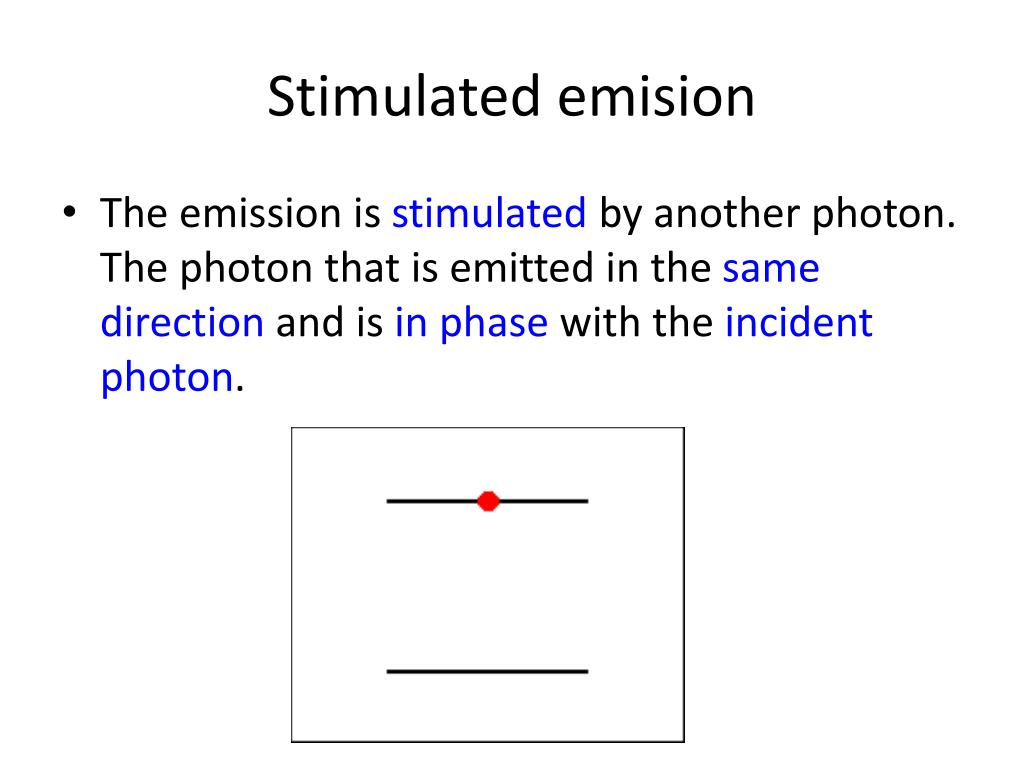 Stimulated emision

• The emission is stimulated by another photon. The photon that is emitted in the same direction and is in phase with the incident photon.